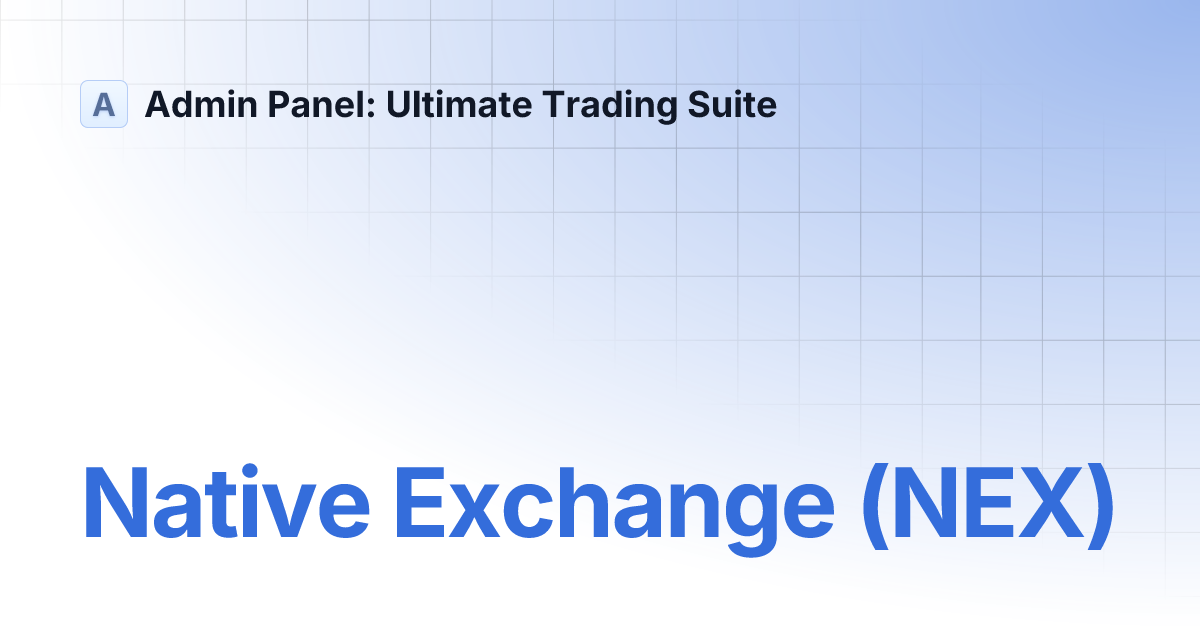 A Admin Panel: Ultimate Trading Suite

Native Exchange (NEX)